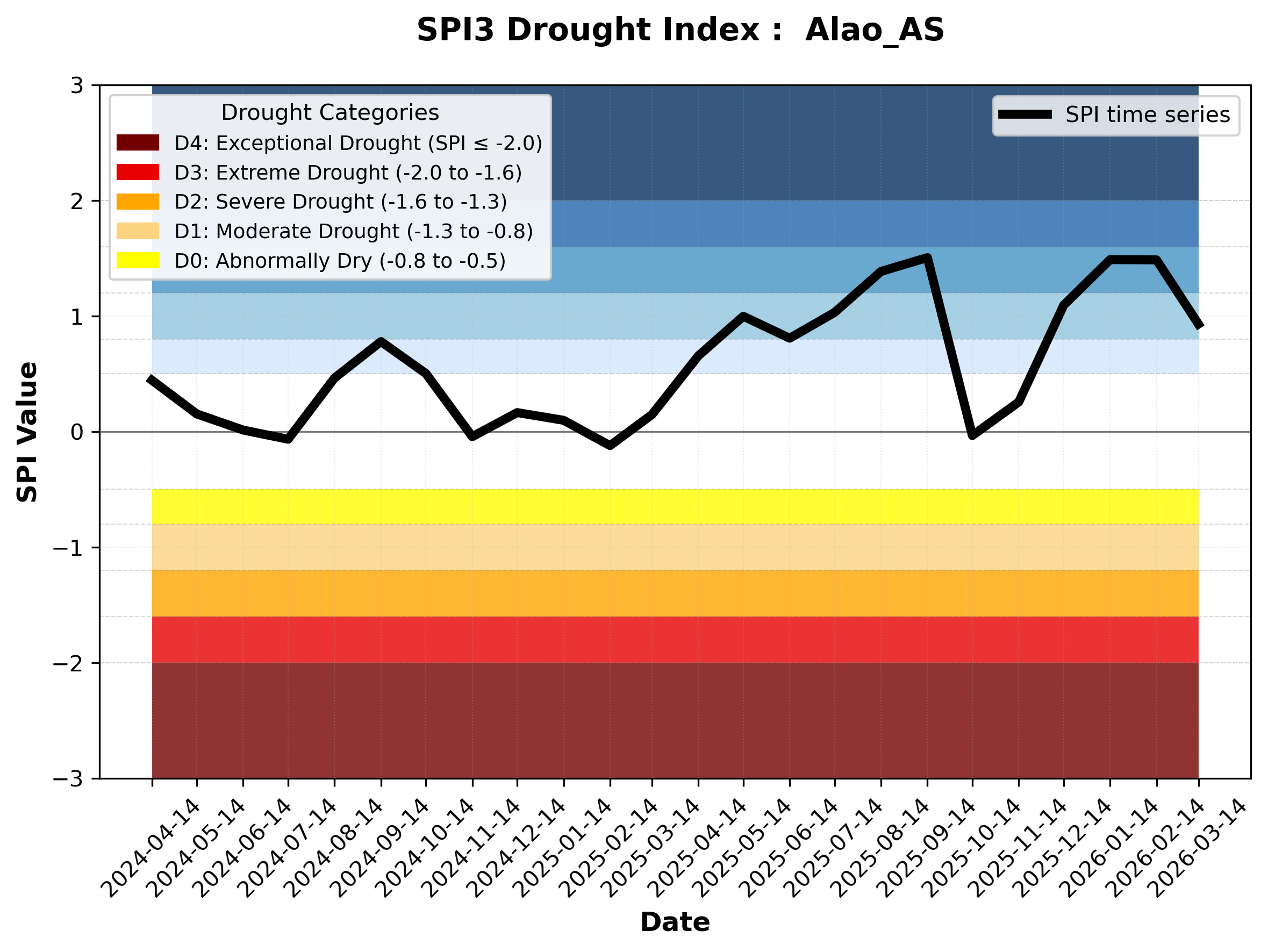 SPI3 Drought Index : Alao_AS

Drought Categories
D4: Exceptional Drought (SPI ≤ -2.0)
D3: Extreme Drought (-2.0 to -1.6)
D2: Severe Drought (-1.6 to -1.3)
D1: Moderate Drought (-1.3 to -0.8)
D0: Abnormally Dry (-0.8 to -0.5)

SPI time series

SPI Value

3
2
1
0
−1
−2
−3

2024-04-14
2024-05-14
2024-06-14
2024-07-14
2024-08-14
2024-09-14
2024-10-14
2024-11-14
2024-12-14
2025-01-14
2025-02-14
2025-03-14
2025-04-14
2025-05-14
2025-06-14
2025-07-14
2025-08-14
2025-09-14
2025-10-14
2025-11-14
2025-12-14
2026-01-14
2026-02-14
2026-03-14

Date